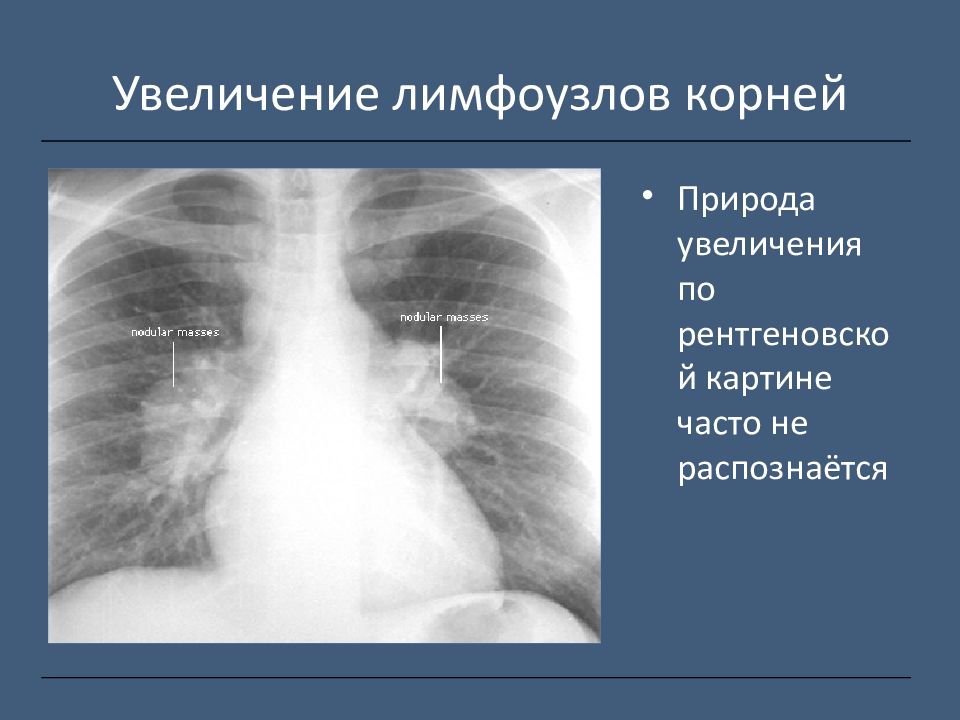 Увеличение лимфоузлов корней

nodular masses

nodular masses

• Природа увеличения по рентгеновской картине часто не распознаётся